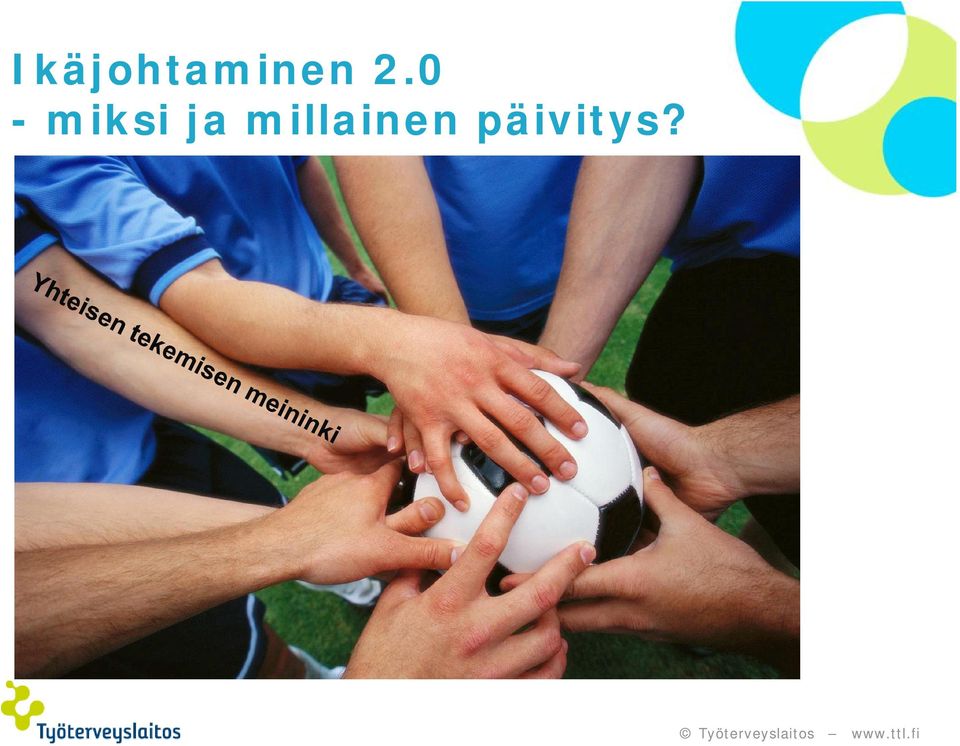 Ikäjohtaminen 2.0
- miksi ja millainen päivitys?

Yhteisen tekemisen meininki

Työterveyslaitos

© Työterveyslaitos – www.ttl.fi